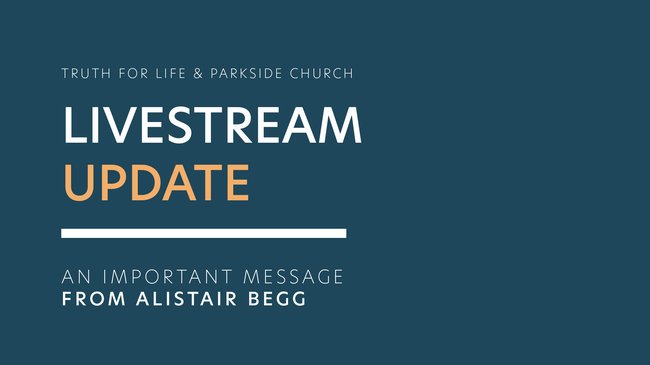 TRUTH FOR LIFE & PARKSIDE CHURCH

LIVESTREAM
UPDATE

AN IMPORTANT MESSAGE
FROM ALISTAIR BEGG